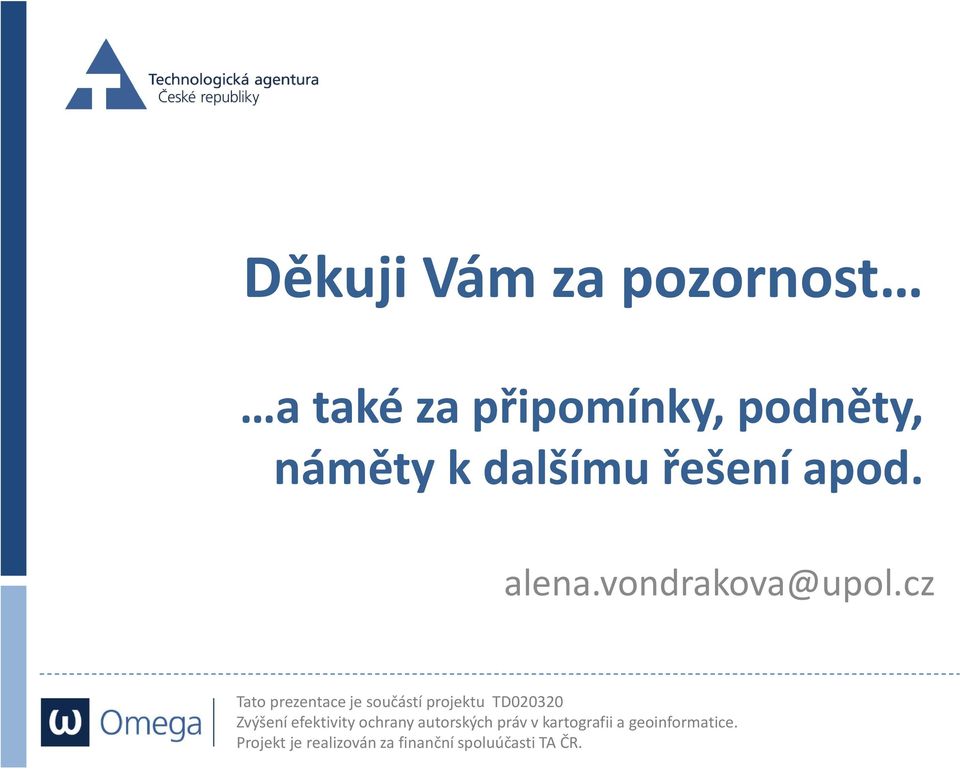 Technologická agentura
České republiky

Děkuji Vám za pozornost…

…a také za připomínky, podněty, náměty k dalšímu řešení apod.

alena.vondrakova@upol.cz

ω Omega

Tato prezentace je součástí projektu TD020320
Zvýšení efektivity ochrany autorských práv v kartografii a geoinformatice.
Projekt je realizován za finanční spoluúčasti TA ČR.